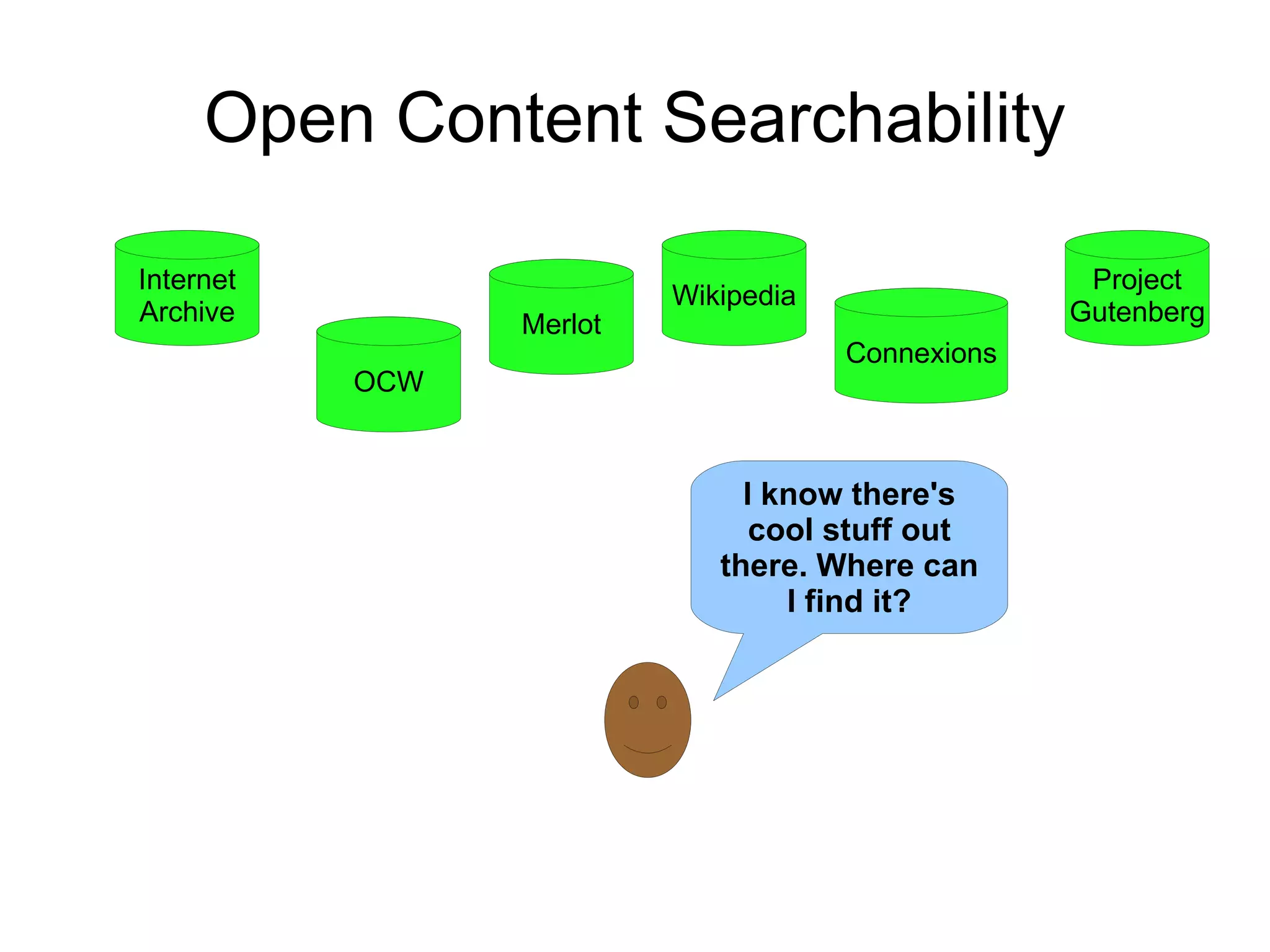 Open Content Searchability

Internet Archive

OCW

Merlot

Wikipedia

Connexions

Project Gutenberg

I know there's cool stuff out there. Where can I find it?